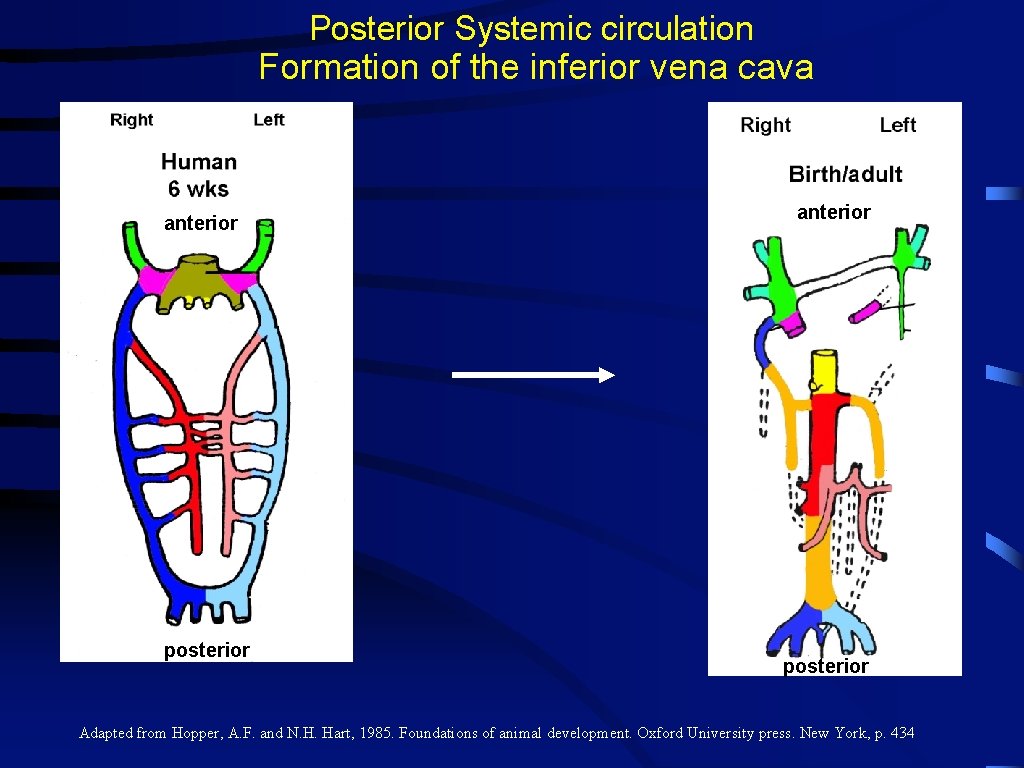 Posterior Systemic circulation
Formation of the inferior vena cava

Right Left
Human
6 wks
anterior
posterior

Right Left
Birth/adult
anterior
posterior

Adapted from Hopper, A.F. and N.H. Hart, 1985. Foundations of animal development. Oxford University press. New York, p. 434